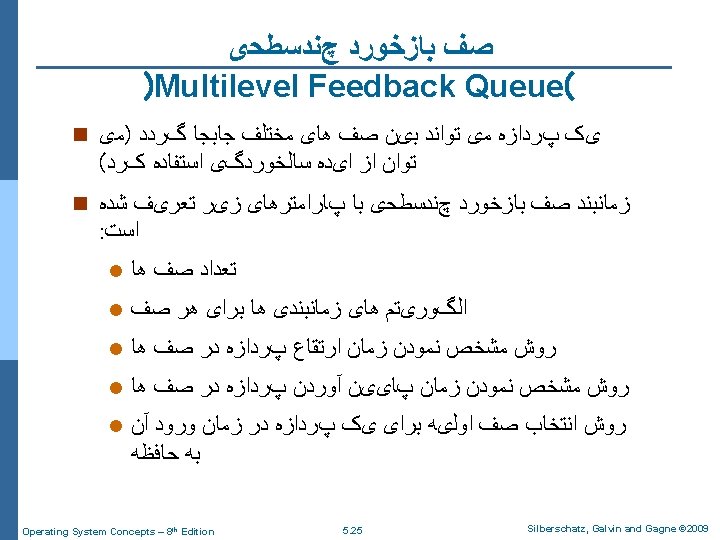 صف بازخورد چندسطحی
)Multilevel Feedback Queue(

یک پردازه می تواند بین صف های مختلف جابجا گردد (می توان از ایده سالخوردگی استفاده کرد)

زمانبند صف بازخورد چندسطحی با پارامترهای زیر تعریف شده است:

تعداد صف ها

الگوریتم های زمانبندی ها برای هر صف

روش مشخص نمودن زمان ارتقاع پردازه در صف ها

روش مشخص نمودن زمان پایین آوردن پردازه در صف ها

روش انتخاب صف اولیه برای یک پردازه در زمان ورود آن به حافظه

Operating System Concepts – 8th Edition 5.25 Silberschatz, Galvin and Gagne ©2009